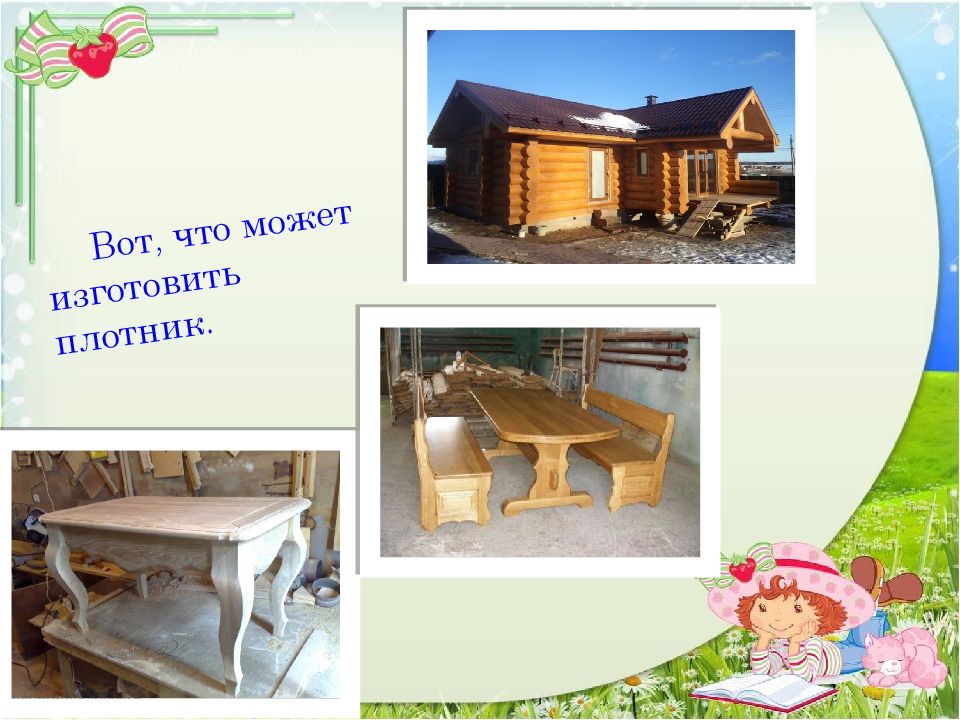 Вот, что может изготовить плотник.